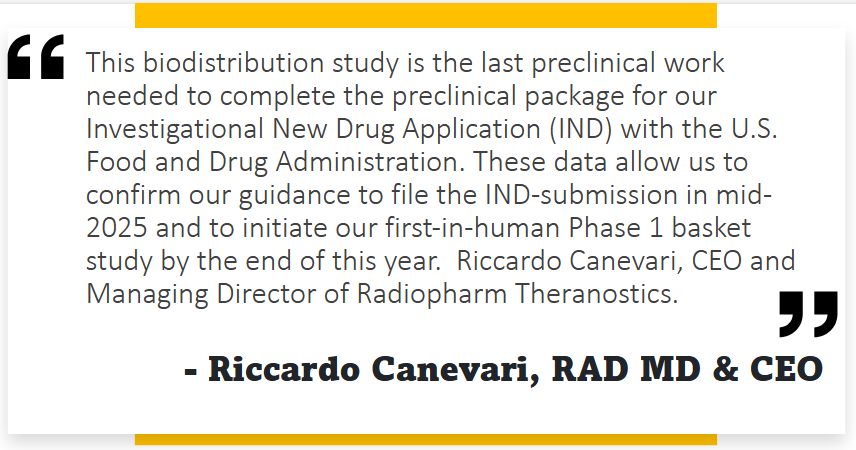 “ This biodistribution study is the last preclinical work needed to complete the preclinical package for our Investigational New Drug Application (IND) with the U.S. Food and Drug Administration. These data allow us to confirm our guidance to file the IND-submission in mid-2025 and to initiate our first-in-human Phase 1 basket study by the end of this year. Riccardo Canevari, CEO and Managing Director of Radiopharm Theranostics. ”

- Riccardo Canevari, RAD MD & CEO